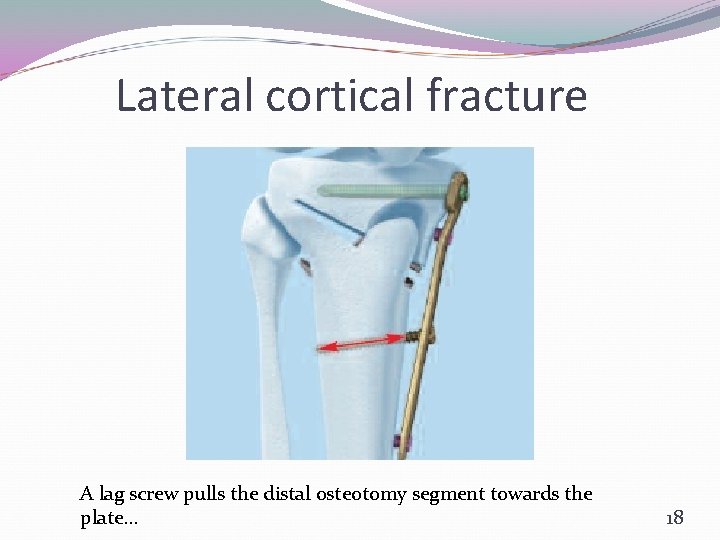 Lateral cortical fracture

A lag screw pulls the distal osteotomy segment towards the plate…

18